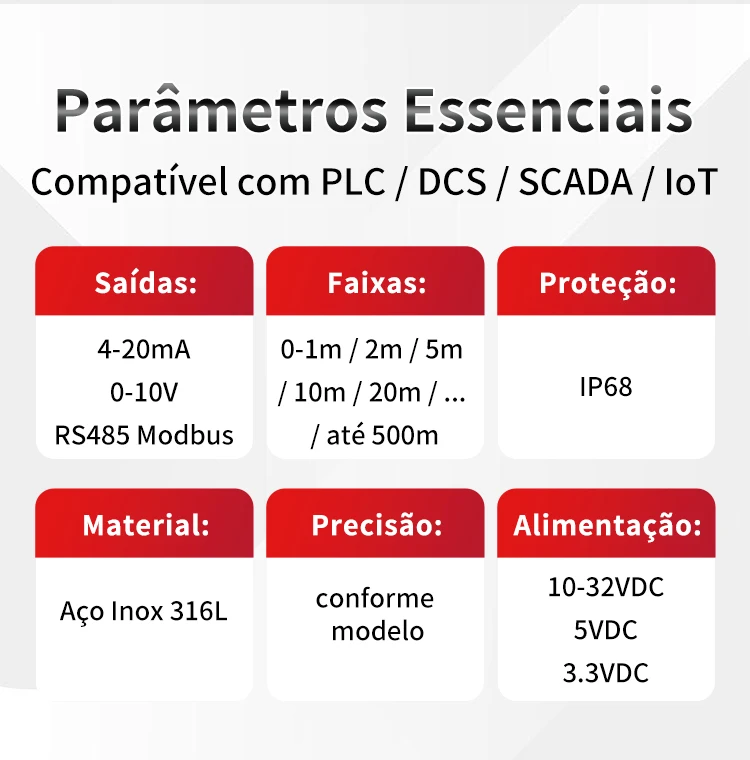 Parâmetros Essenciais

Compatível com PLC / DCS / SCADA / IoT

Saídas:

4-20mA
0-10V
RS485 Modbus

Faixas:

0-1m / 2m / 5m / 10m / 20m / ... / até 500m

Proteção:

IP68

Material:

Aço Inox 316L

Precisão:

conforme modelo

Alimentação:

10-32VDC
5VDC
3.3VDC